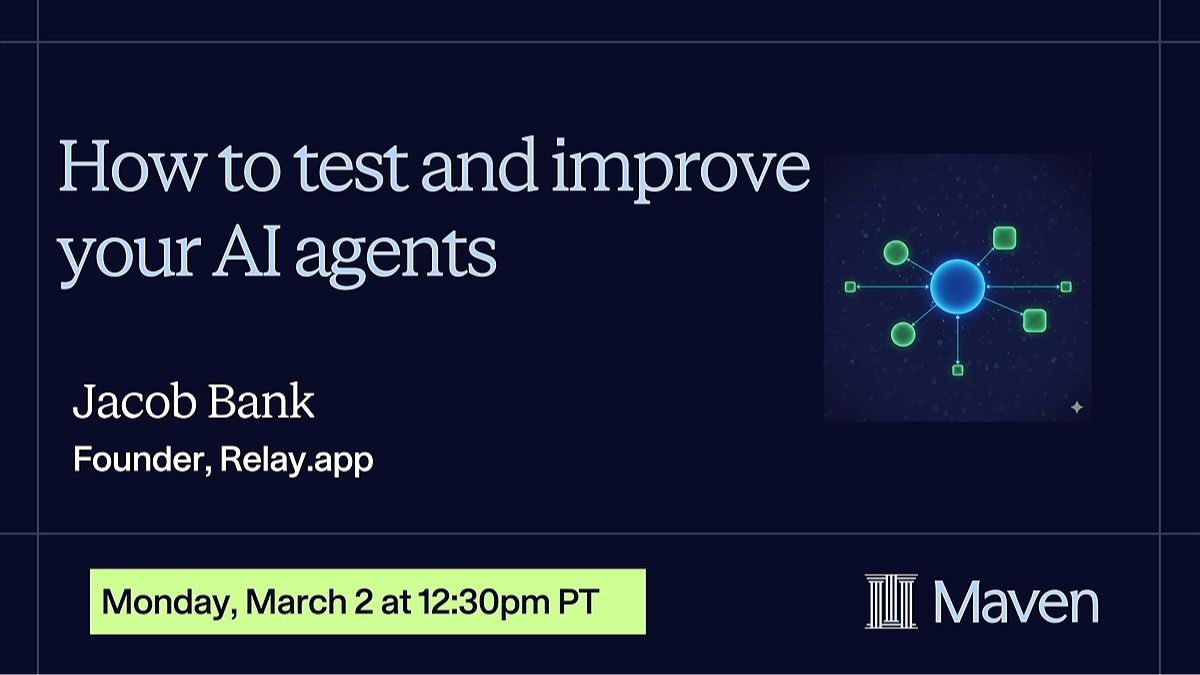 How to test and improve your AI agents

Jacob Bank

Founder, Relay.app

Monday, March 2 at 12:30pm PT

Maven